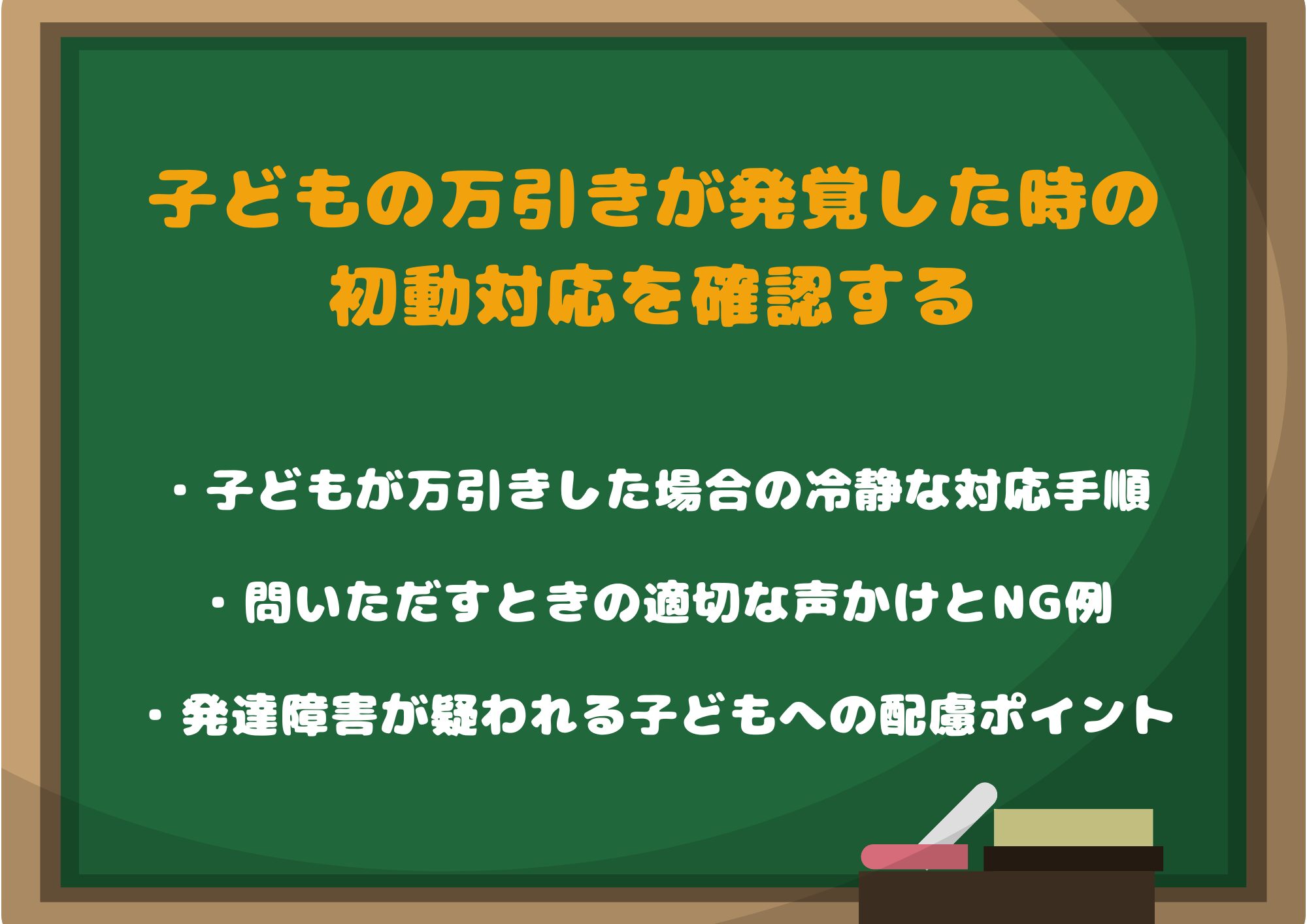 子どもの万引きが発覚した時の初動対応を確認する

・子どもが万引きした場合の冷静な対応手順

・問いただすときの適切な声かけとNG例

・発達障害が疑われる子どもへの配慮ポイント